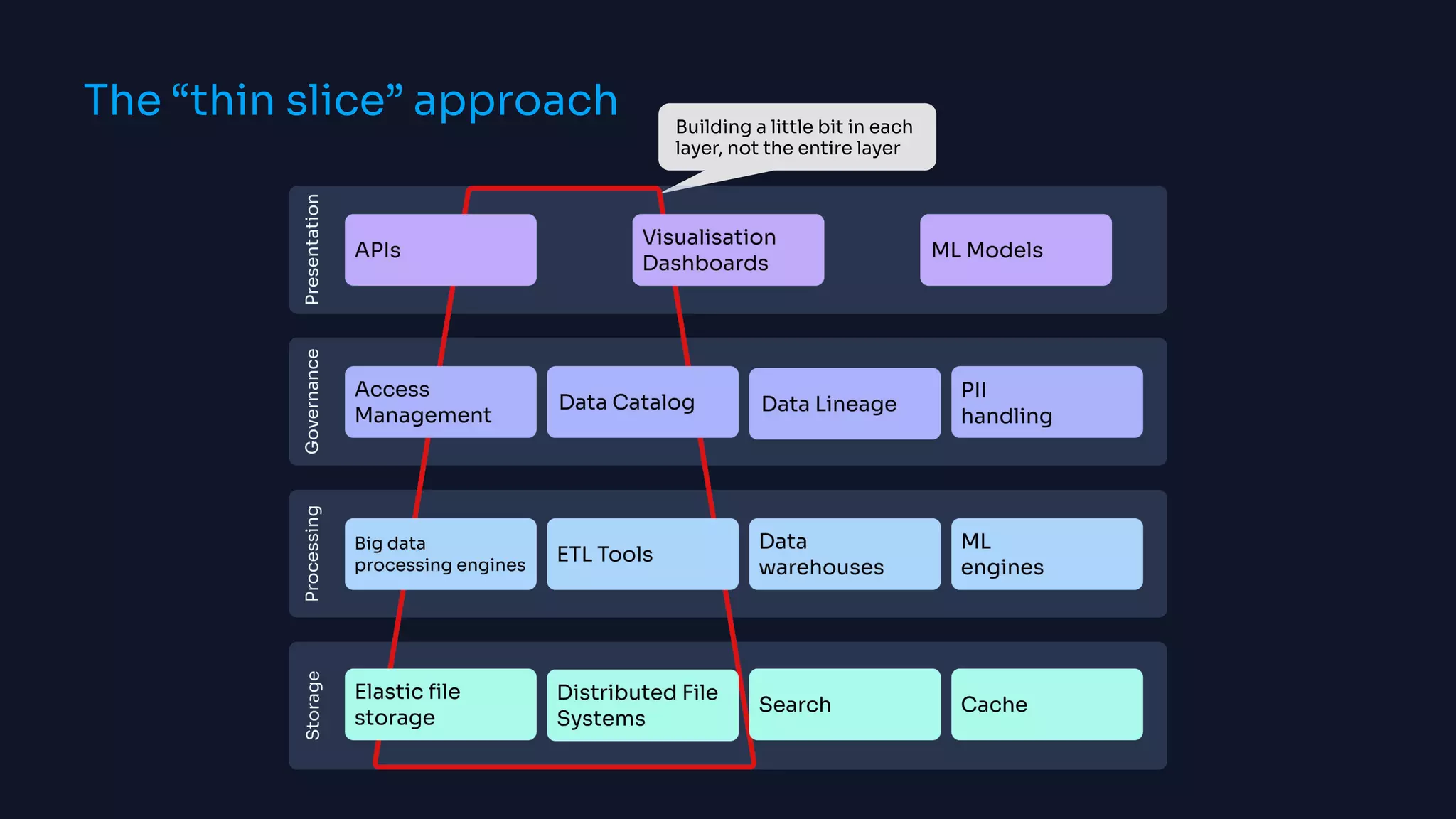 The “thin slice” approach

Building a little bit in each layer, not the entire layer

Presentation

APIs

Visualisation Dashboards

ML Models

Governance

Access Management

Data Catalog

Data Lineage

PII handling

Processing

Big data processing engines

ETL Tools

Data warehouses

ML engines

Storage

Elastic file storage

Distributed File Systems

Search

Cache